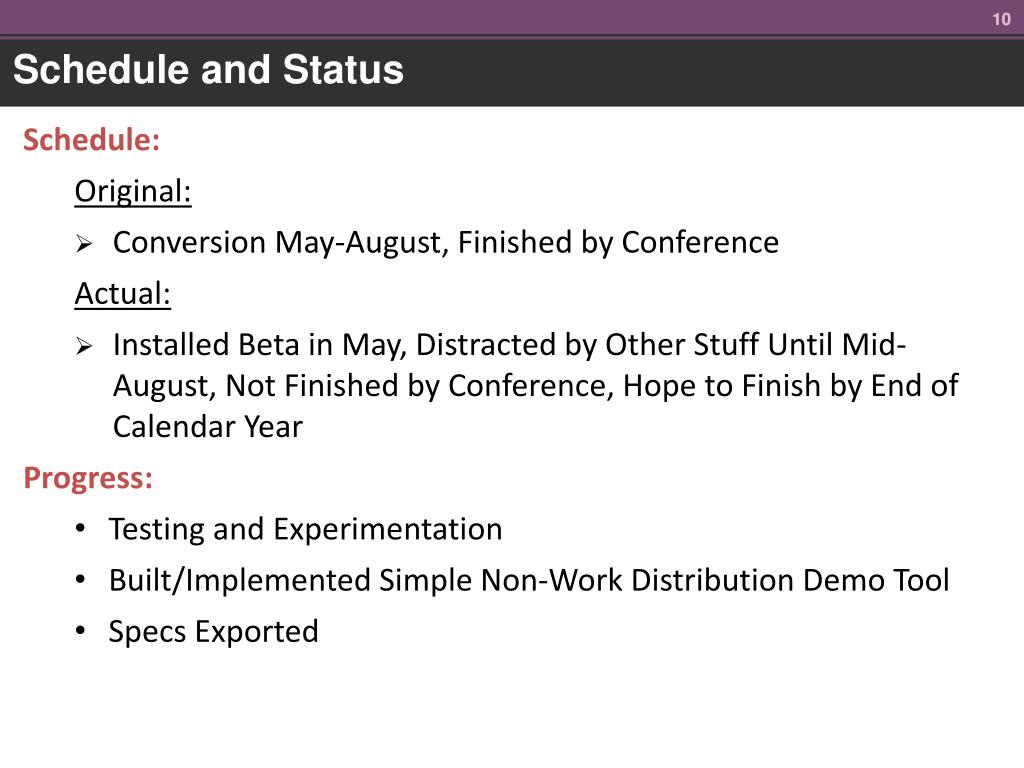 10

Schedule and Status

Schedule:

Original:

➢ Conversion May-August, Finished by Conference

Actual:

➢ Installed Beta in May, Distracted by Other Stuff Until Mid-August, Not Finished by Conference, Hope to Finish by End of Calendar Year

Progress:

• Testing and Experimentation
• Built/Implemented Simple Non-Work Distribution Demo Tool
• Specs Exported